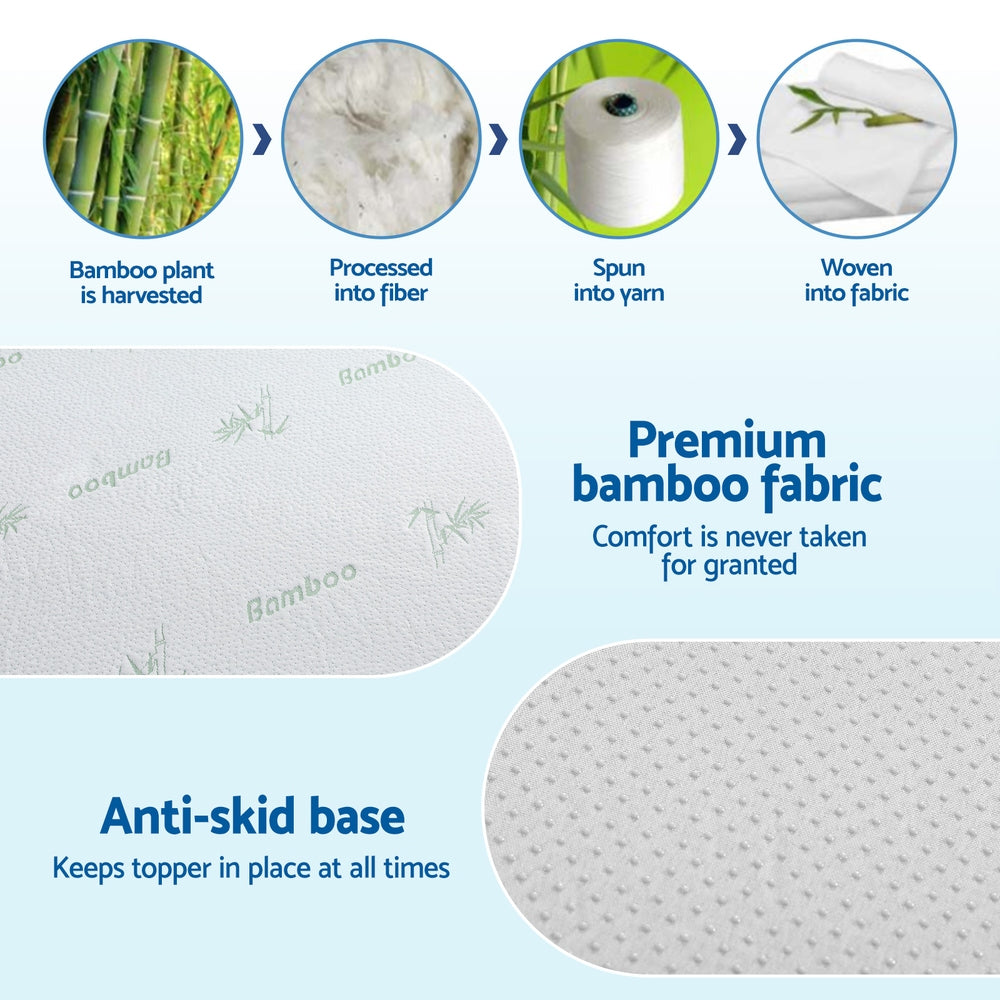 Bamboo plant is harvested

Processed into fiber

Spun into yarn

Woven into fabric

Bamboo

Bamboo

Bamboo

Premium bamboo fabric

Comfort is never taken for granted

Anti-skid base

Keeps topper in place at all times